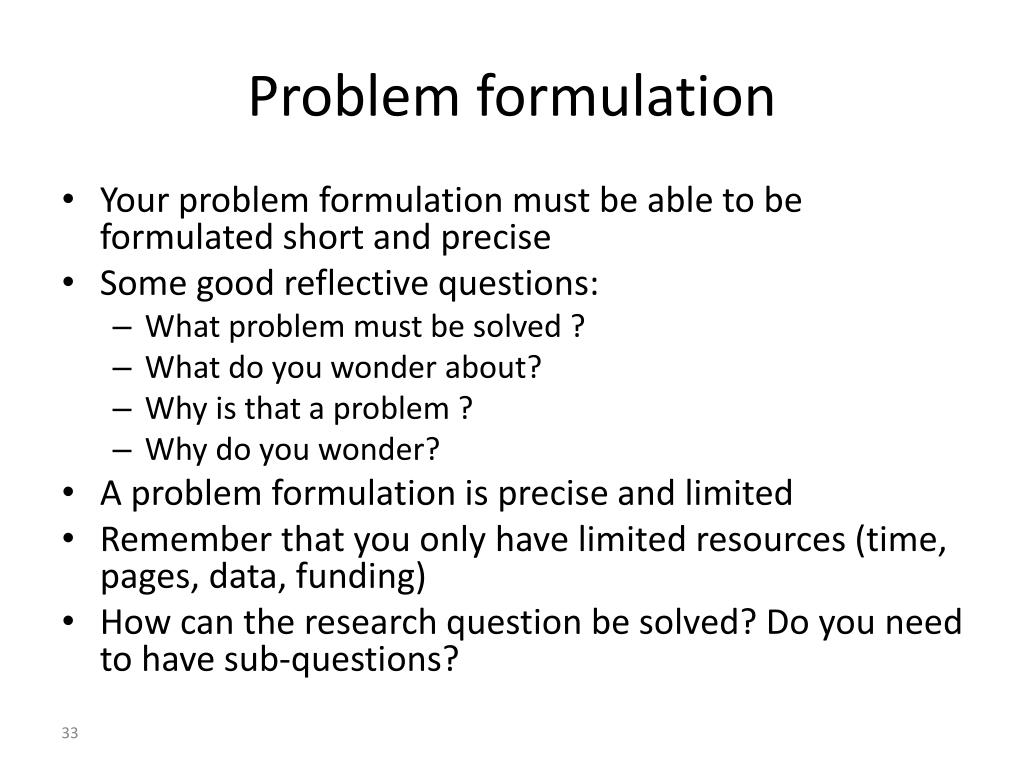 Problem formulation

• Your problem formulation must be able to be formulated short and precise
• Some good reflective questions:
– What problem must be solved ?
– What do you wonder about?
– Why is that a problem ?
– Why do you wonder?
• A problem formulation is precise and limited
• Remember that you only have limited resources (time, pages, data, funding)
• How can the research question be solved? Do you need to have sub-questions?

33